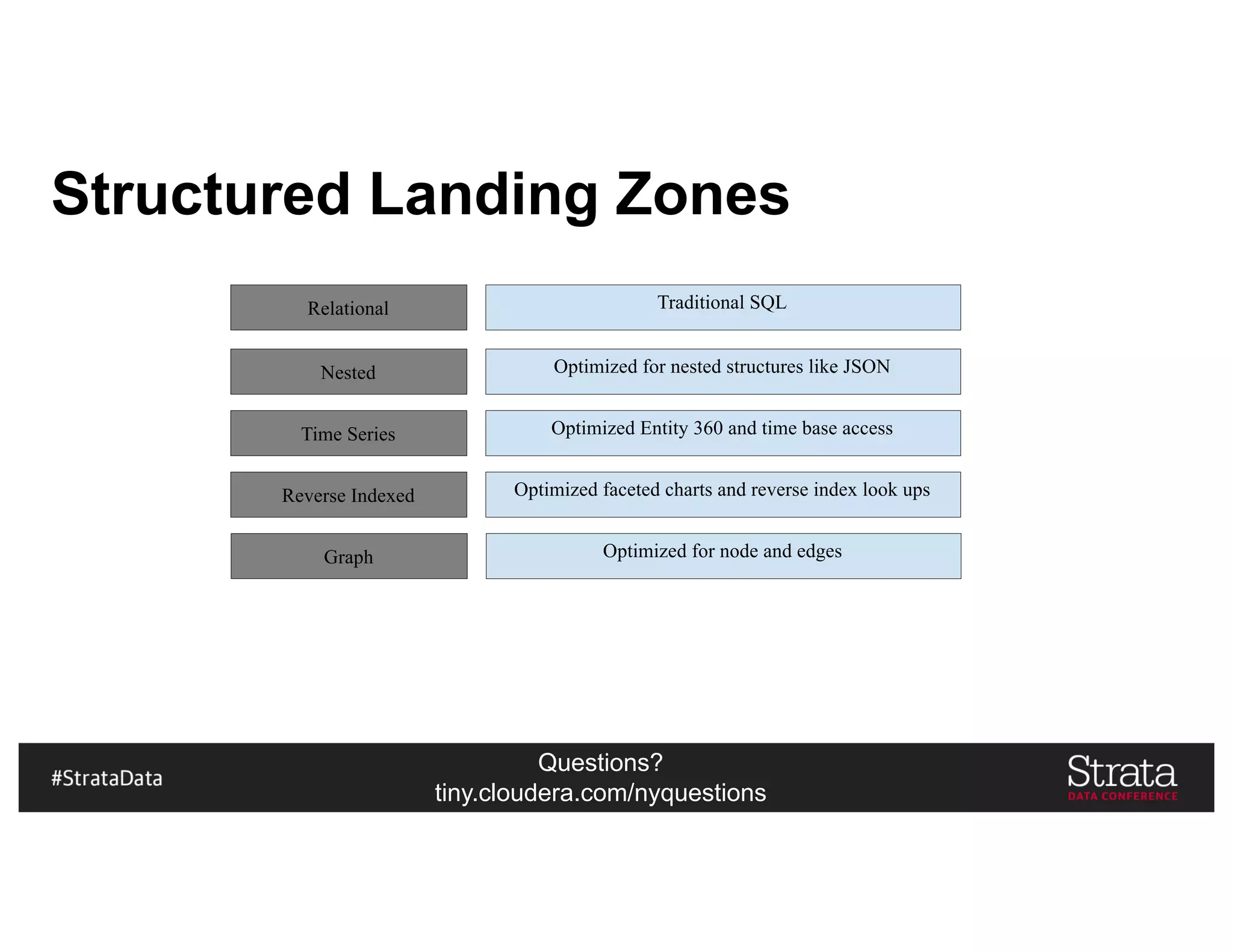 Structured Landing Zones

| Relational | Traditional SQL |
|---|---|
| Nested | Optimized for nested structures like JSON |
| Time Series | Optimized Entity 360 and time base access |
| Reverse Indexed | Optimized faceted charts and reverse index look ups |
| Graph | Optimized for node and edges |

#StrataData

Questions?
tiny.cloudera.com/nyquestions

Strata
DATA CONFERENCE